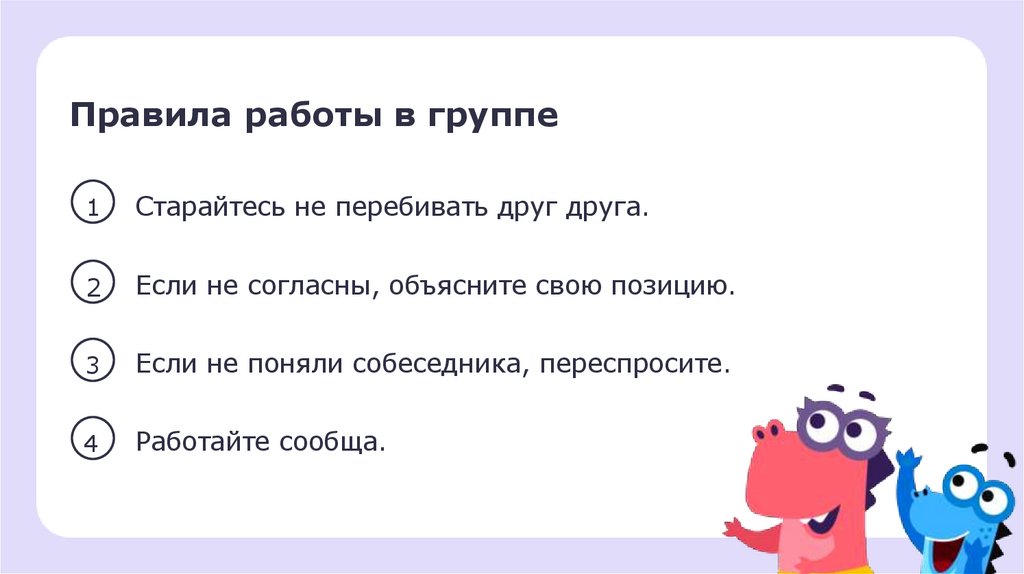 Правила работы в группе

1 Старайтесь не перебивать друг друга.

2 Если не согласны, объясните свою позицию.

3 Если не поняли собеседника, переспросите.

4 Работайте сообща.